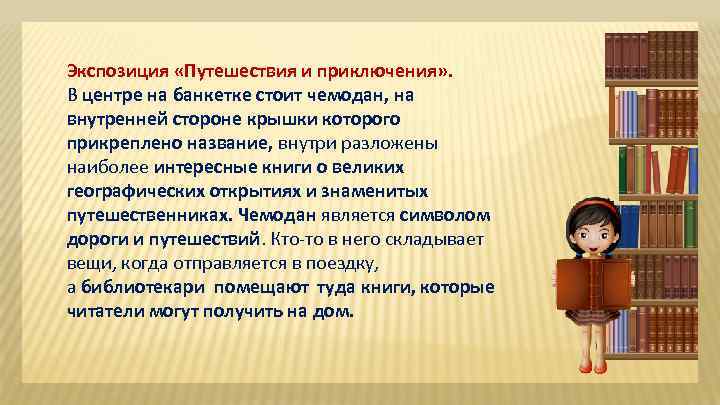 Экспозиция «Путешествия и приключения».
В центре на банкетке стоит чемодан, на внутренней стороне крышки которого прикреплено название, внутри разложены наиболее интересные книги о великих географических открытиях и знаменитых путешественниках. Чемодан является символом дороги и путешествий. Кто-то в него складывает вещи, когда отправляется в поездку,
а библиотекари помещают туда книги, которые читатели могут получить на дом.